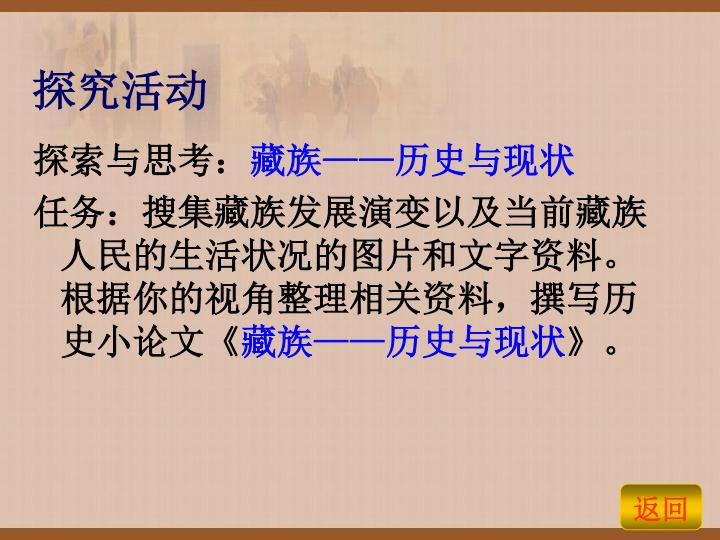 探究活动

探索与思考：藏族——历史与现状

任务：搜集藏族发展演变以及当前藏族人民的生活状况的图片和文字资料。根据你的视角整理相关资料，撰写历史小论文《藏族——历史与现状》。

返回